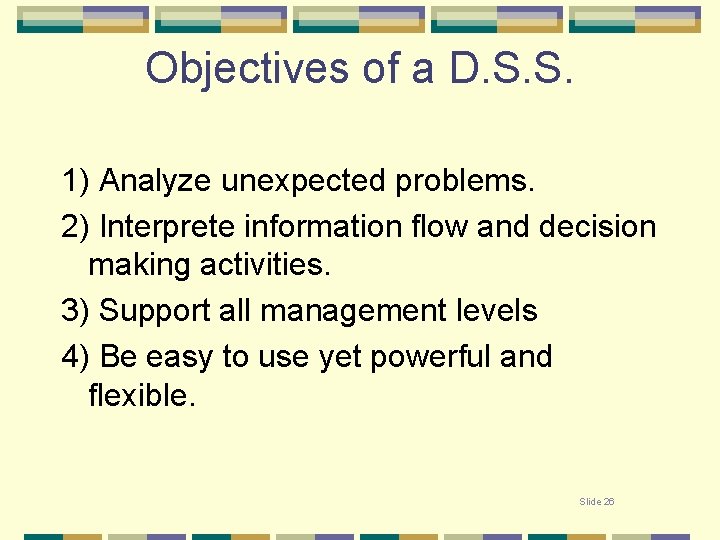 Objectives of a D.S.S.

1) Analyze unexpected problems.

2) Interprete information flow and decision making activities.

3) Support all management levels

4) Be easy to use yet powerful and flexible.

Slide 26